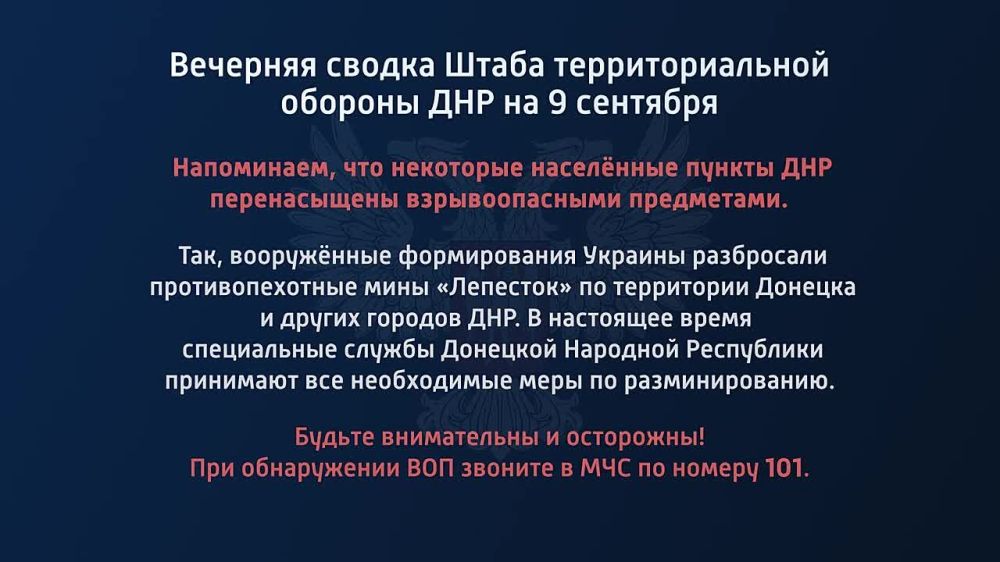 Вечерняя сводка Штаба территориальной обороны ДНР на 9 сентября

Напоминаем, что некоторые населённые пункты ДНР перенасыщены взрывоопасными предметами.

Так, вооружённые формирования Украины разбросали противопехотные мины «Лепесток» по территории Донецка и других городов ДНР. В настоящее время специальные службы Донецкой Народной Республики принимают все необходимые меры по разминированию.

Будьте внимательны и осторожны!
При обнаружении ВОП звоните в МЧС по номеру 101.